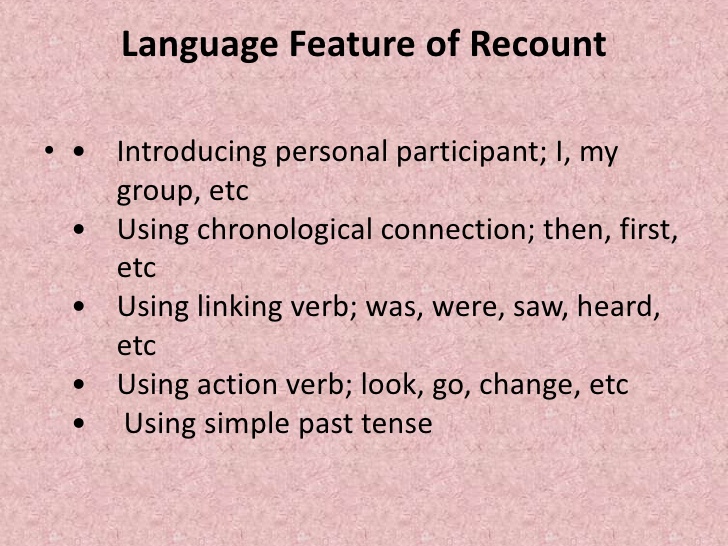 Language Feature of Recount

• • Introducing personal participant; I, my group, etc
• Using chronological connection; then, first, etc
• Using linking verb; was, were, saw, heard, etc
• Using action verb; look, go, change, etc
• Using simple past tense